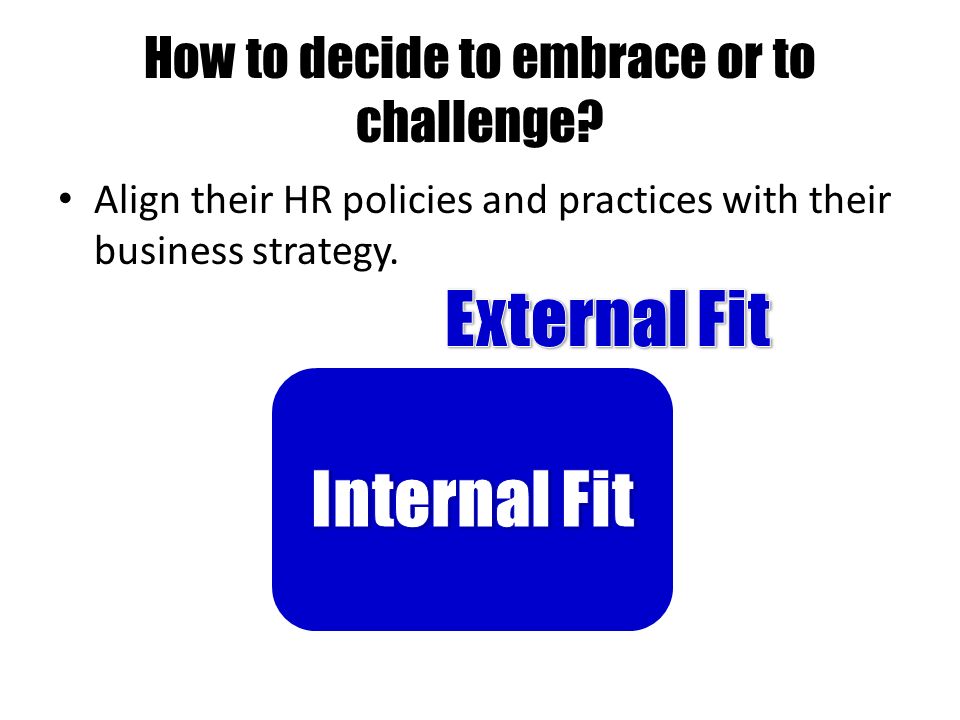 How to decide to embrace or to challenge?

• Align their HR policies and practices with their business strategy.

External Fit

Internal Fit